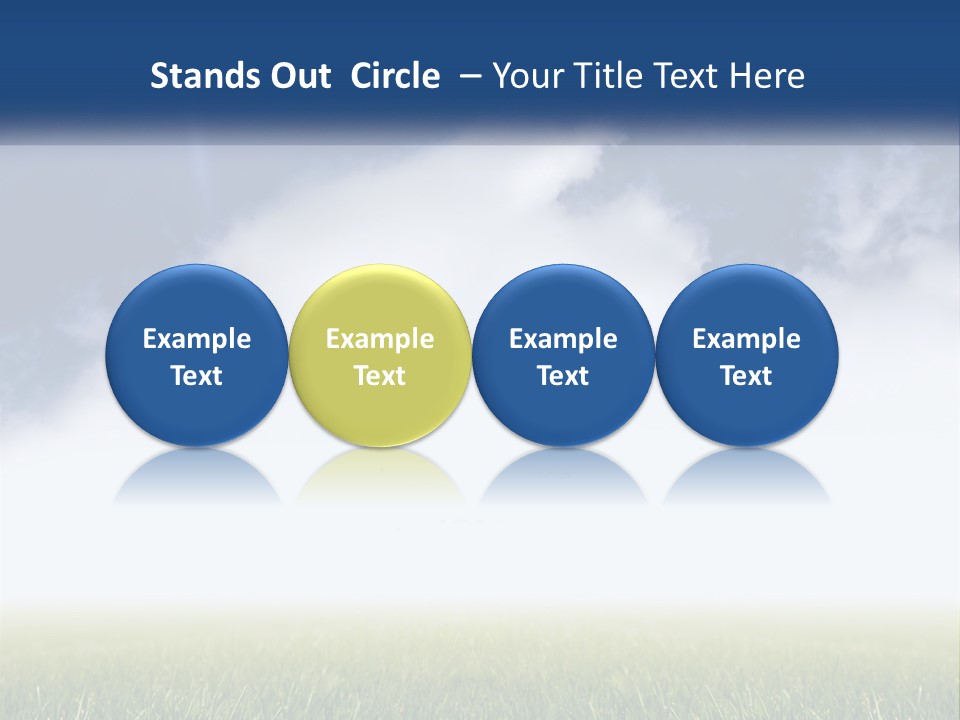 Stands Out Circle – Your Title Text Here

Example Text

Example Text

Example Text

Example Text